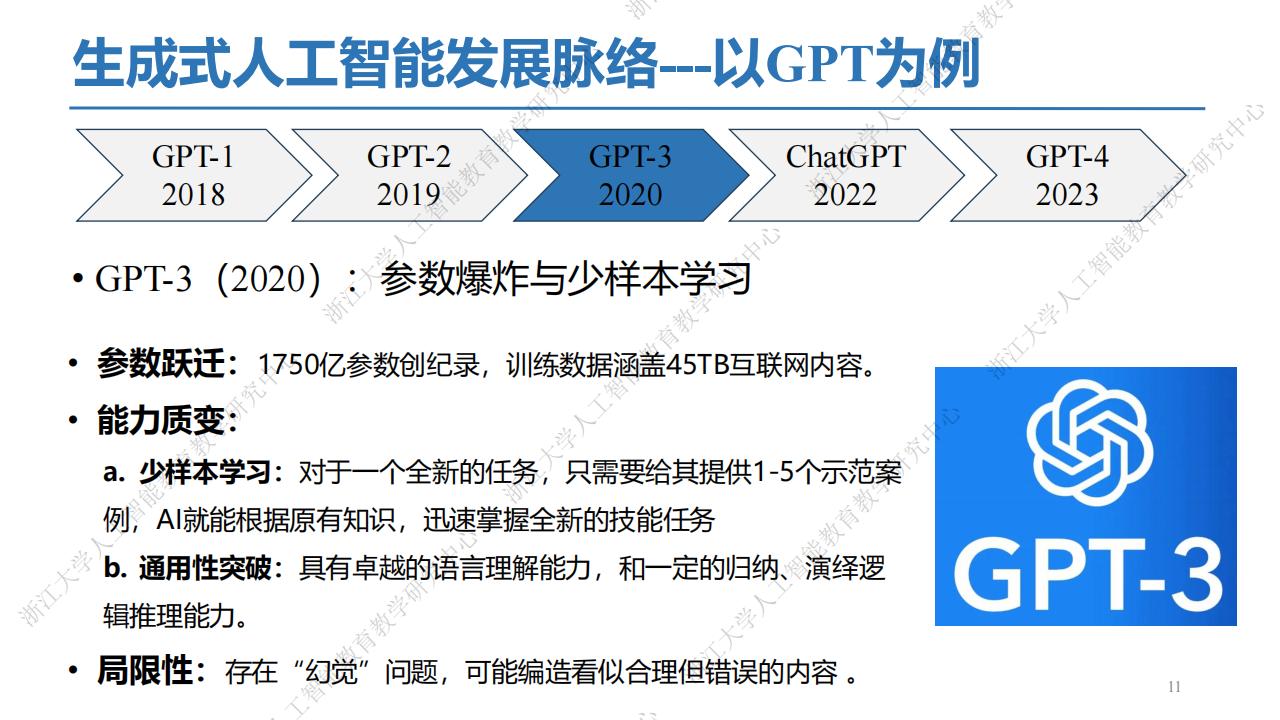 生成式人工智能发展脉络---以GPT为例

GPT-1
2018

GPT-2
2019

GPT-3
2020

ChatGPT
2022

GPT-4
2023

• GPT-3（2020）：参数爆炸与少样本学习

• 参数跃迁：1750亿参数创纪录，训练数据涵盖45TB互联网内容。

• 能力质变：

a. 少样本学习：对于一个全新的任务，只需要给其提供1-5个示范案例，AI就能根据原有知识，迅速掌握全新的技能任务

b. 通用性突破：具有卓越的语言理解能力，和一定的归纳、演绎逻辑推理能力。

• 局限性：存在“幻觉”问题，可能编造看似合理但错误的内容 。

GPT-3

11

浙江大学人工智能教育教学研究中心